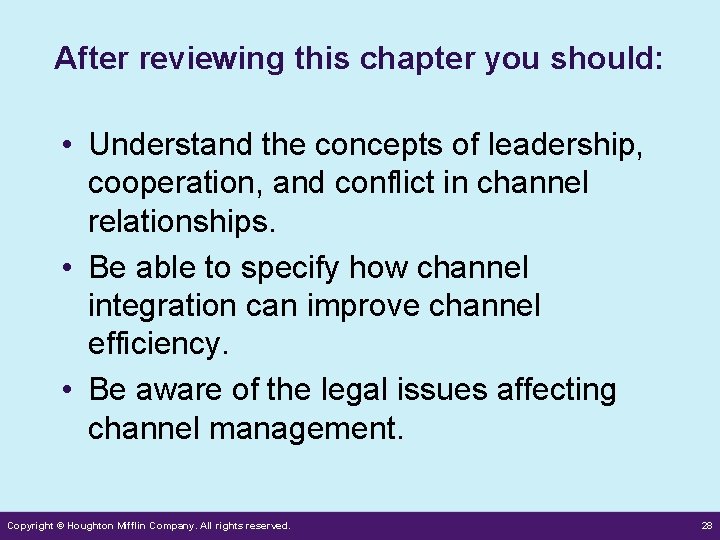 After reviewing this chapter you should:

• Understand the concepts of leadership, cooperation, and conflict in channel relationships.

• Be able to specify how channel integration can improve channel efficiency.

• Be aware of the legal issues affecting channel management.

Copyright © Houghton Mifflin Company. All rights reserved.

28